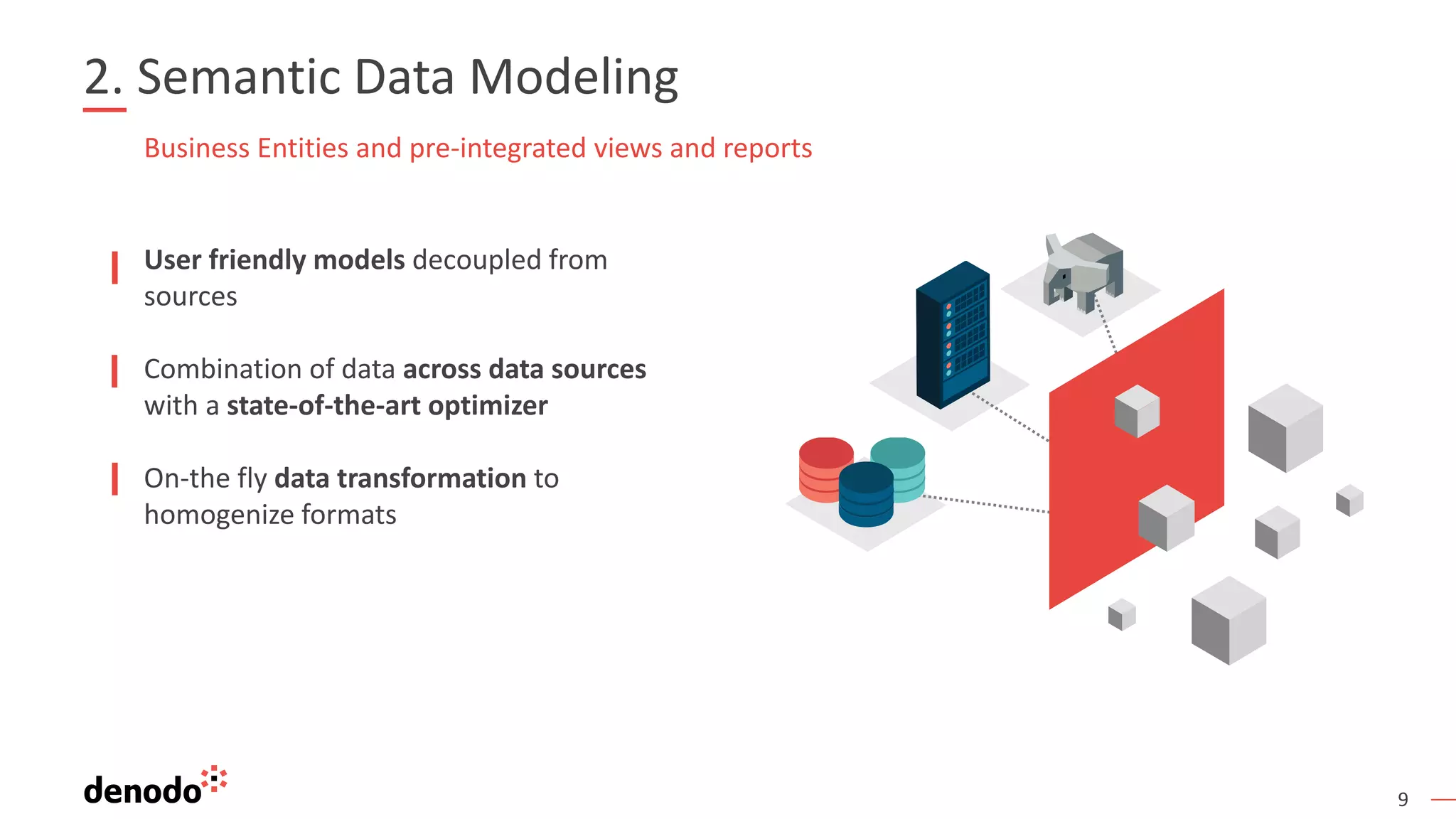 2. Semantic Data Modeling

Business Entities and pre-integrated views and reports

User friendly models decoupled from sources

Combination of data across data sources with a state-of-the-art optimizer

On-the fly data transformation to homogenize formats

denodo

9